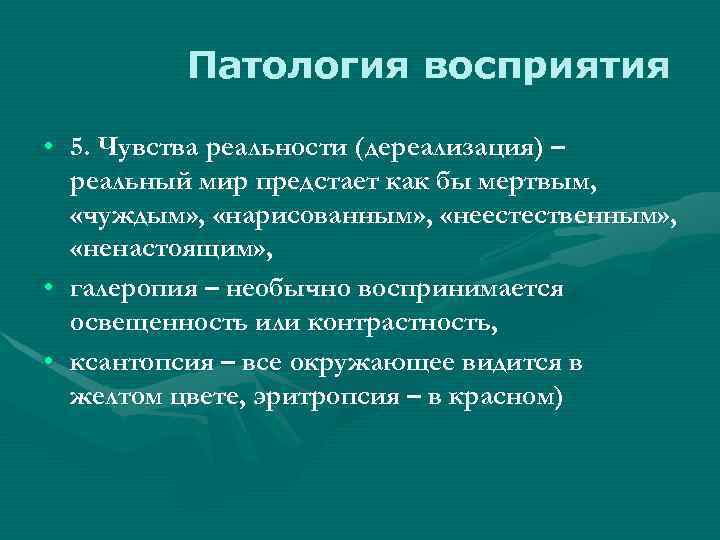 Патология восприятия

• 5. Чувства реальности (дереализация) – реальный мир предстает как бы мертвым, «чуждым», «нарисованным», «неестественным», «ненастоящим»,

• галеропия – необычно воспринимается освещенность или контрастность,

• ксантопсия – все окружающее видится в желтом цвете, эритропсия – в красном)